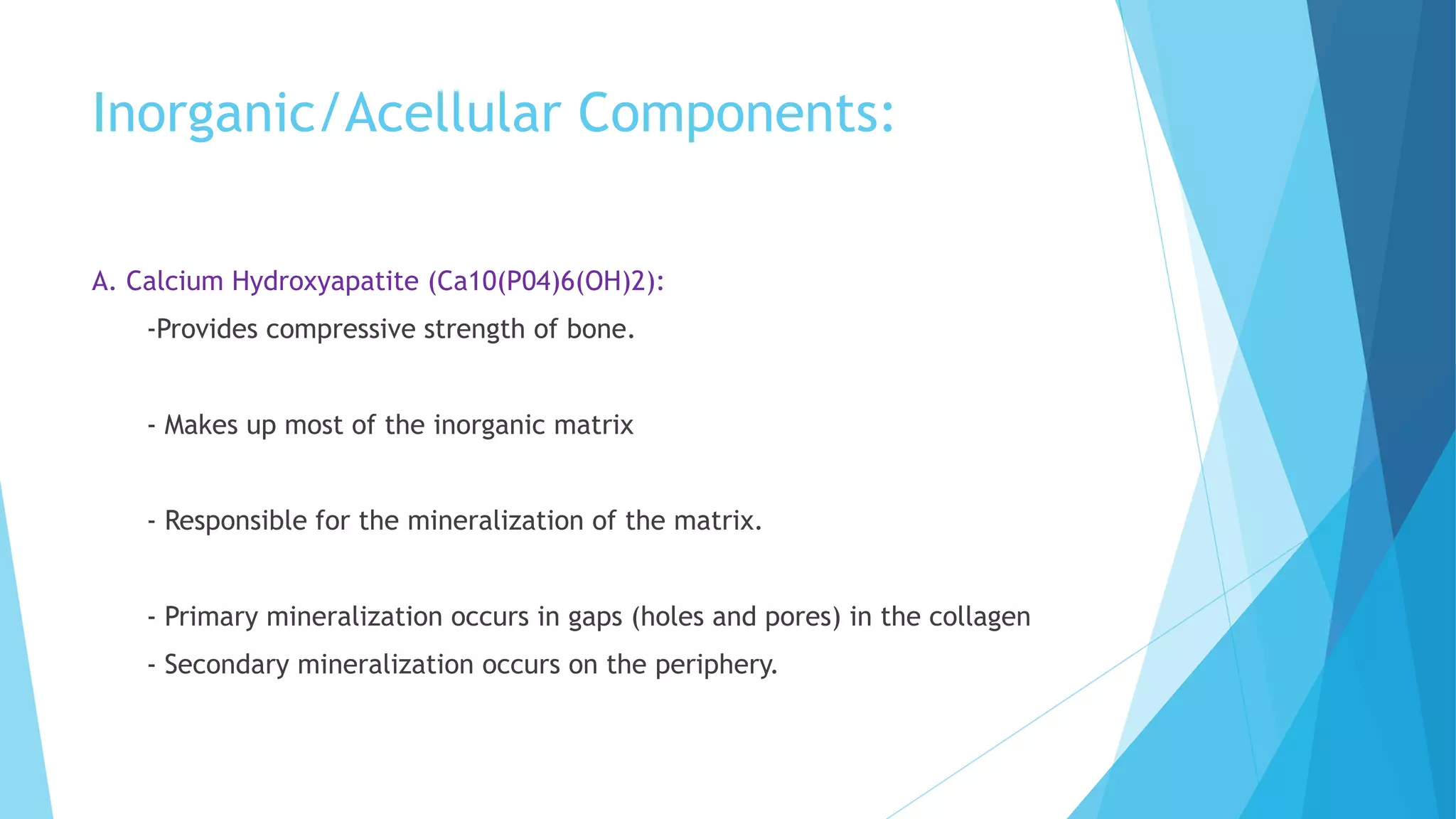 Inorganic/Acellular Components:

A. Calcium Hydroxyapatite (Ca10(P04)6(OH)2):

-Provides compressive strength of bone.

- Makes up most of the inorganic matrix

- Responsible for the mineralization of the matrix.

- Primary mineralization occurs in gaps (holes and pores) in the collagen

- Secondary mineralization occurs on the periphery.